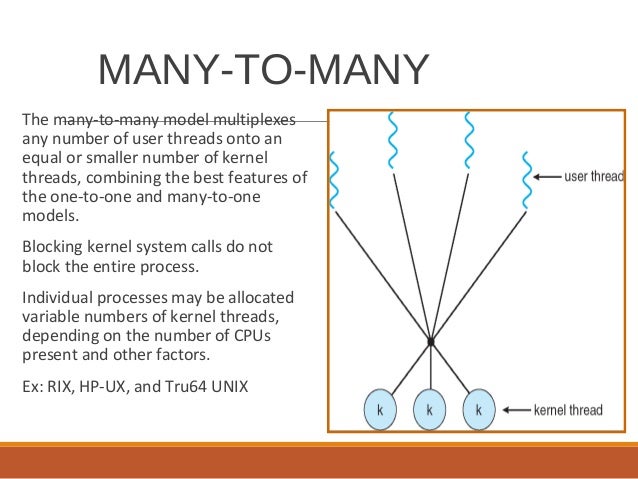 MANY-TO-MANY

The many-to-many model multiplexes any number of user threads onto an equal or smaller number of kernel threads, combining the best features of the one-to-one and many-to-one models.

Blocking kernel system calls do not block the entire process.

Individual processes may be allocated variable numbers of kernel threads, depending on the number of CPUs present and other factors.

Ex: RIX, HP-UX, and Tru64 UNIX

user thread

k k k

kernel thread